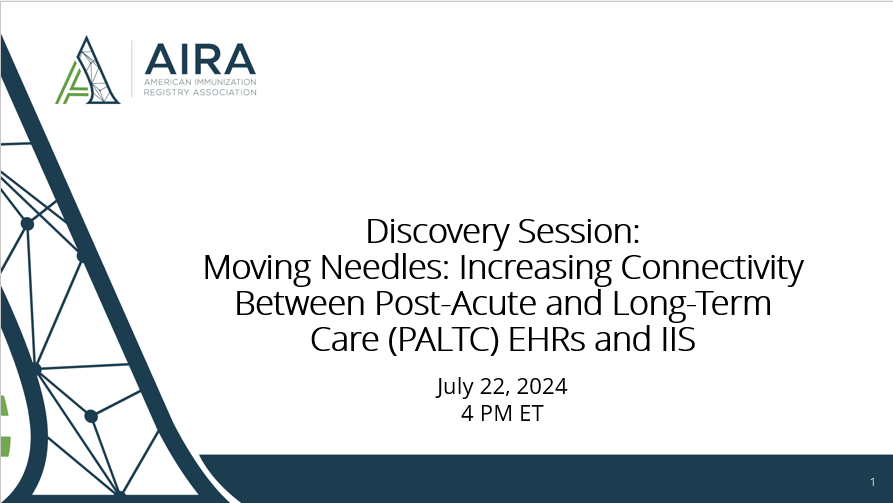 AIRA
AMERICAN IMMUNIZATION
REGISTRY ASSOCIATION

Discovery Session:
Moving Needles: Increasing Connectivity Between Post-Acute and Long-Term Care (PALTC) EHRs and IIS

July 22, 2024
4 PM ET

1